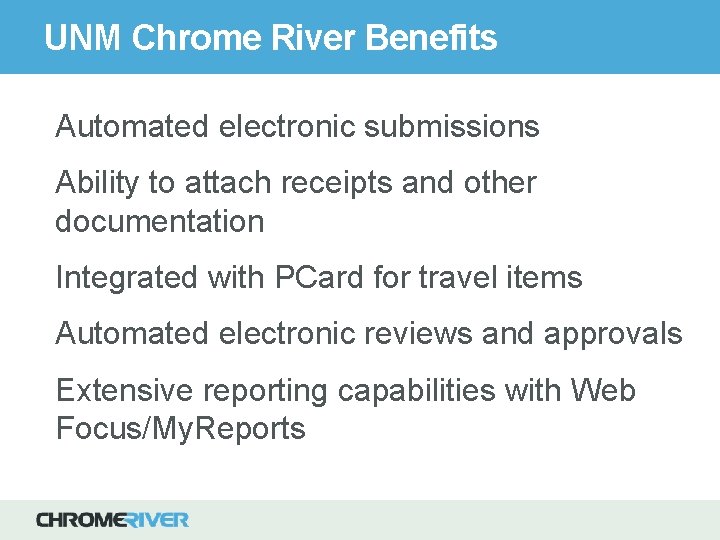 UNM Chrome River Benefits

Automated electronic submissions

Ability to attach receipts and other documentation

Integrated with PCard for travel items

Automated electronic reviews and approvals

Extensive reporting capabilities with Web Focus/MyReports

CHROMERIVER